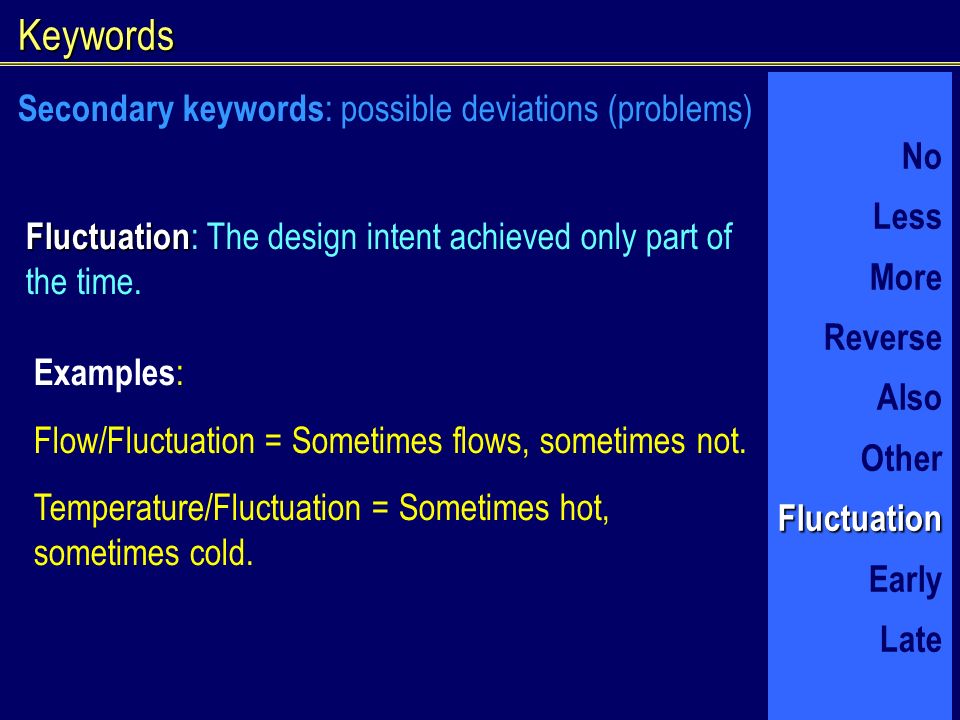 Keywords

Secondary keywords: possible deviations (problems)

Fluctuation: The design intent achieved only part of the time.

Examples:

Flow/Fluctuation = Sometimes flows, sometimes not.

Temperature/Fluctuation = Sometimes hot, sometimes cold.

No
Less
More
Reverse
Also
Other
Fluctuation
Early
Late